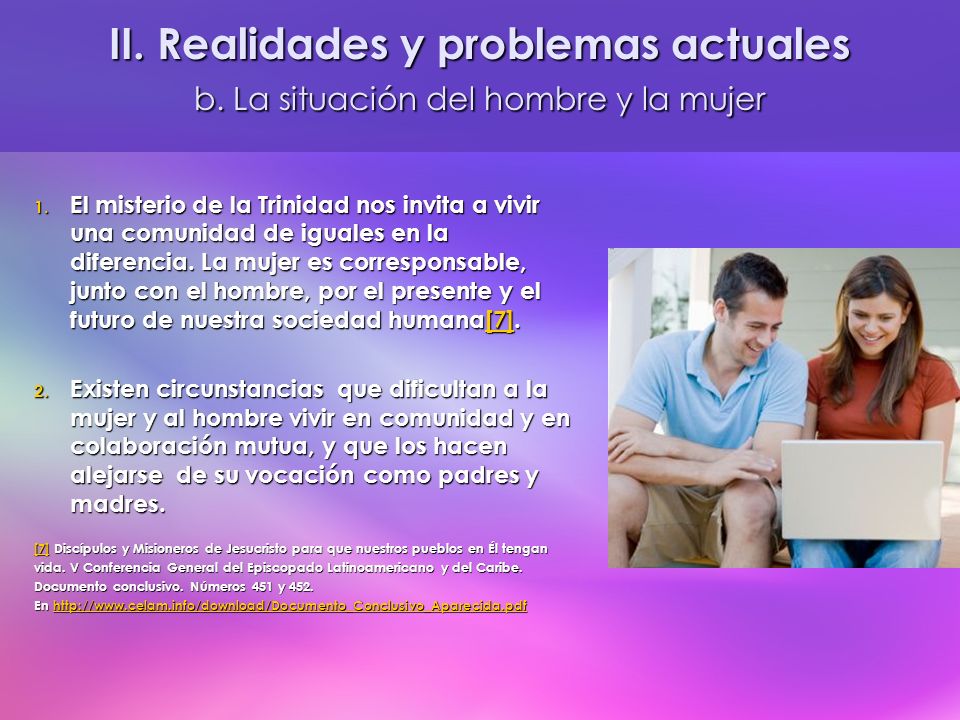 II. Realidades y problemas actuales
b. La situación del hombre y la mujer

1. El misterio de la Trinidad nos invita a vivir una comunidad de iguales en la diferencia. La mujer es corresponsable, junto con el hombre, por el presente y el futuro de nuestra sociedad humana[7].

2. Existen circunstancias que dificultan a la mujer y al hombre vivir en comunidad y en colaboración mutua, y que los hacen alejarse de su vocación como padres y madres.

[7] Discípulos y Misioneros de Jesucristo para que nuestros pueblos en Él tengan vida. V Conferencia General del Episcopado Latinoamericano y del Caribe. Documento conclusivo. Números 451 y 452.
En http://www.celam.info/download/Documento_Conclusivo_Aparecida.pdf